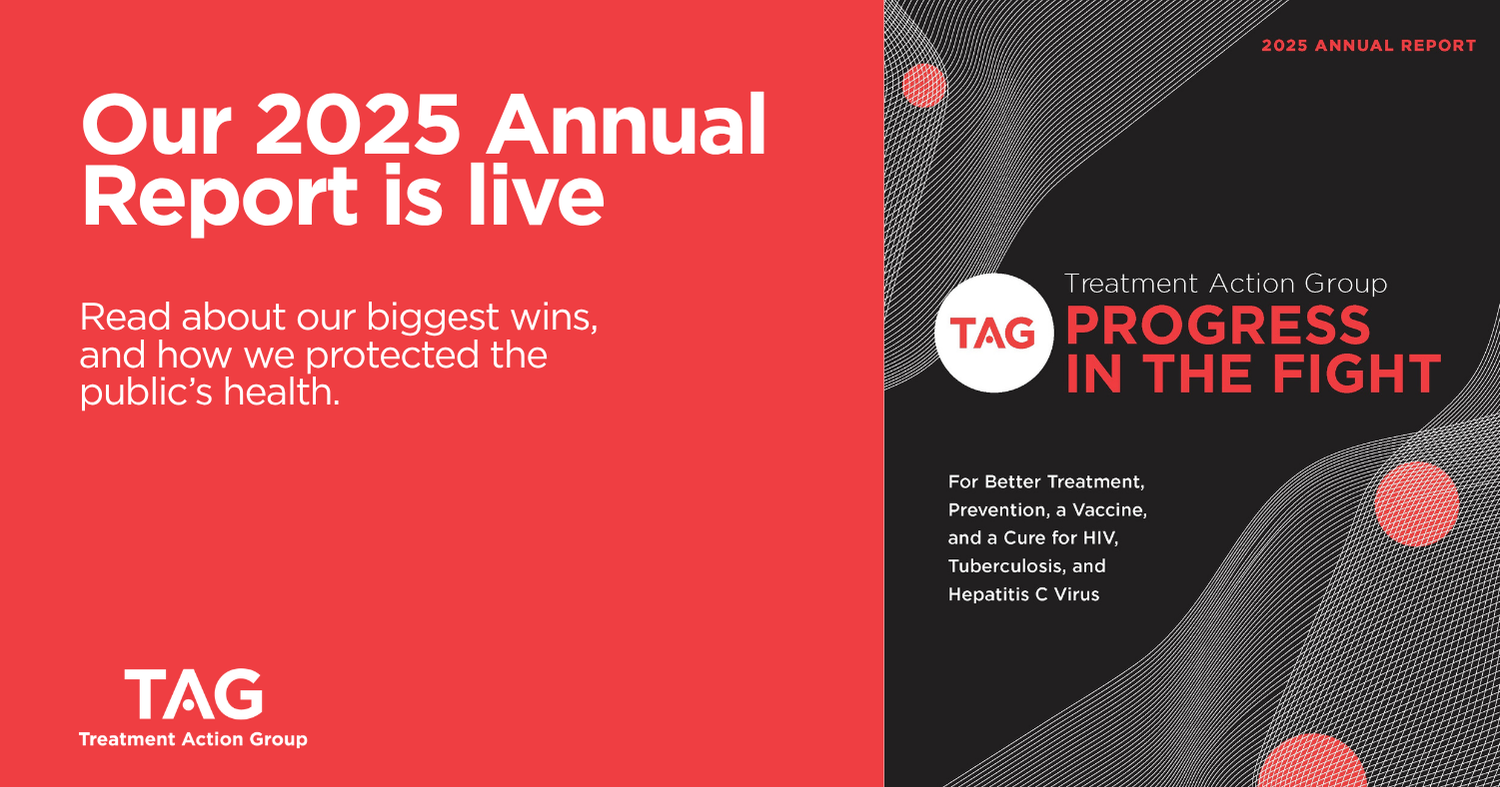 Our 2025 Annual Report is live

Read about our biggest wins, and how we protected the public's health.

TAG
Treatment Action Group

2025 ANNUAL REPORT

TAG

Treatment Action Group
PROGRESS IN THE FIGHT

For Better Treatment, Prevention, a Vaccine, and a Cure for HIV, Tuberculosis, and Hepatitis C Virus